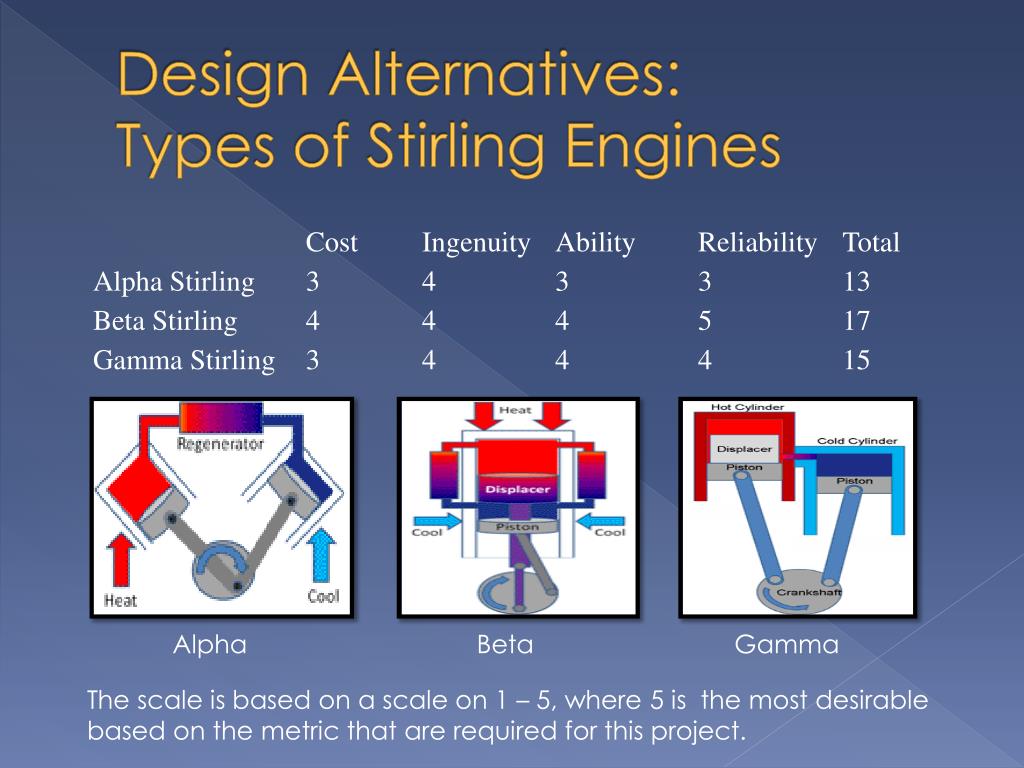 Design Alternatives: Types of Stirling Engines

| | Cost | Ingenuity | Ability | Reliability | Total |
|---|---|---|---|---|---|
| Alpha Stirling | 3 | 4 | 3 | 3 | 13 |
| Beta Stirling | 4 | 4 | 4 | 5 | 17 |
| Gamma Stirling | 3 | 4 | 4 | 4 | 15 |

Regenerator
Heat
Cool

Heat
Displacer
Piston
Cool
Cool

Hot Cylinder
Displacer
Piston
Cold Cylinder
Piston
Crankshaft

Alpha
Beta
Gamma

The scale is based on a scale on 1 – 5, where 5 is the most desirable based on the metric that are required for this project.